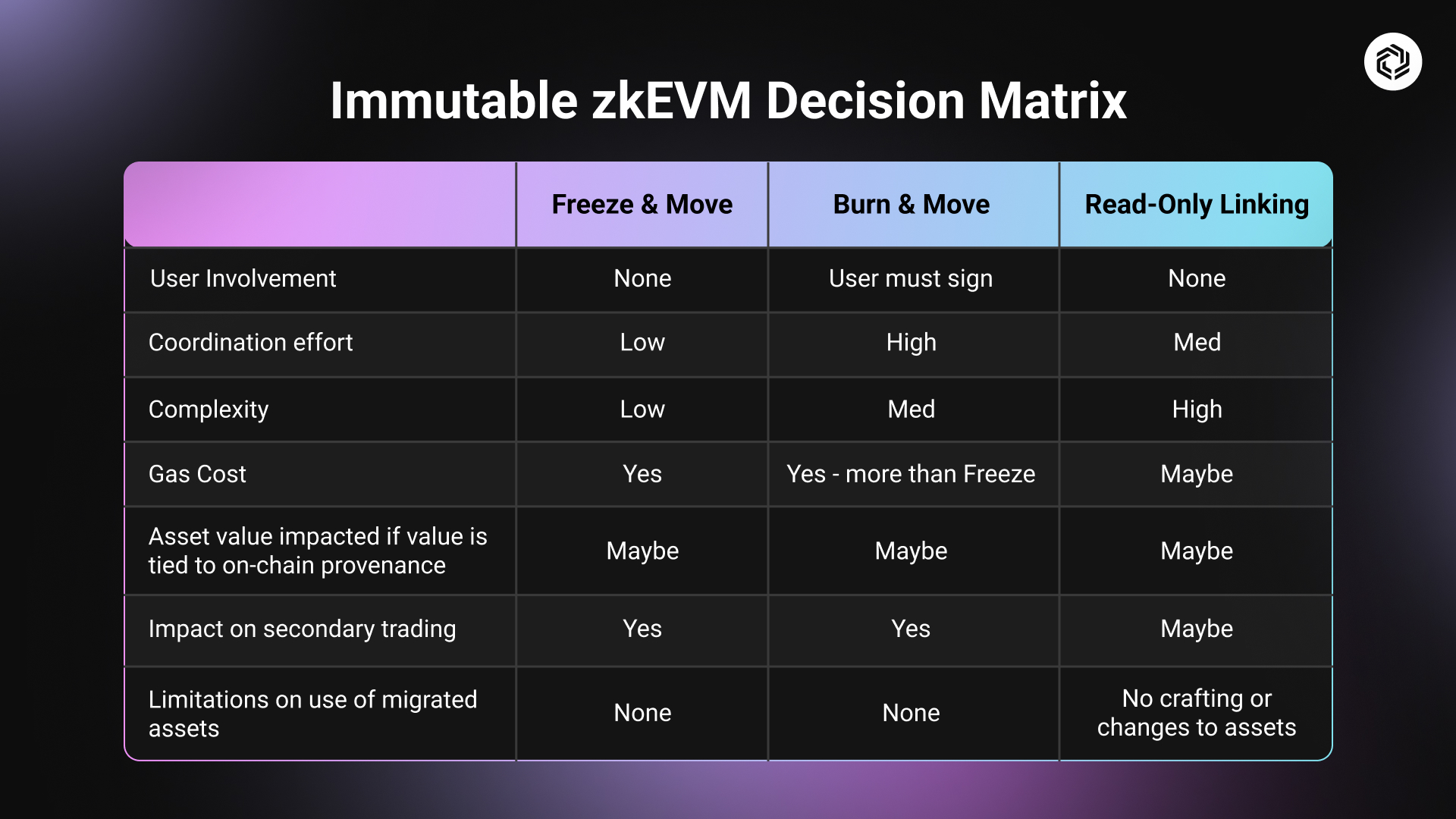 Immutable zkEVM Decision Matrix

| | Freeze & Move | Burn & Move | Read-Only Linking |
|---|---|---|---|
| User Involvement | None | User must sign | None |
| Coordination effort | Low | High | Med |
| Complexity | Low | Med | High |
| Gas Cost | Yes | Yes - more than Freeze | Maybe |
| Asset value impacted if value is tied to on-chain provenance | Maybe | Maybe | Maybe |
| Impact on secondary trading | Yes | Yes | Maybe |
| Limitations on use of migrated assets | None | None | No crafting or changes to assets |